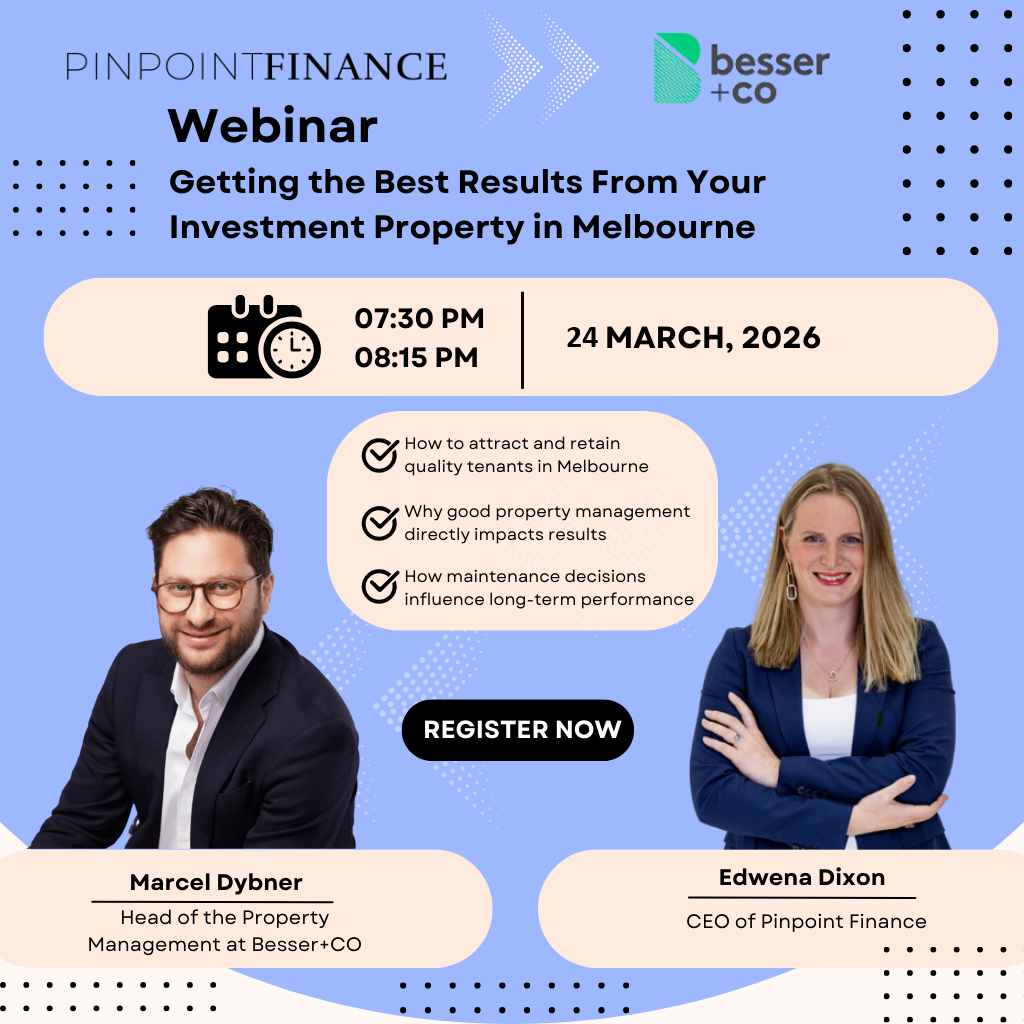 PINPOINTFINANCE

besser +CO

Webinar

Getting the Best Results From Your Investment Property in Melbourne

07:30 PM
08:15 PM

24 MARCH, 2026

How to attract and retain quality tenants in Melbourne

Why good property management directly impacts results

How maintenance decisions influence long-term performance

REGISTER NOW

Marcel Dybner

Head of the Property Management at Besser+CO

Edwena Dixon

CEO of Pinpoint Finance